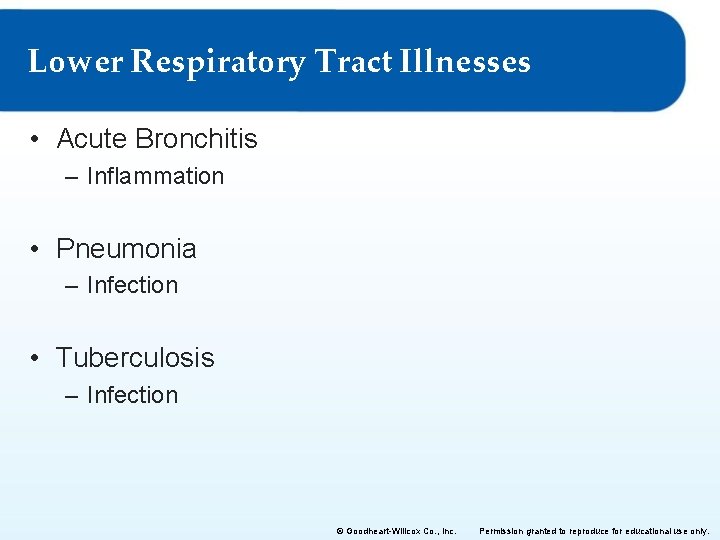 Lower Respiratory Tract Illnesses

• Acute Bronchitis
– Inflammation

• Pneumonia
– Infection

• Tuberculosis
– Infection

© Goodheart-Willcox Co., Inc. Permission granted to reproduce for educational use only.